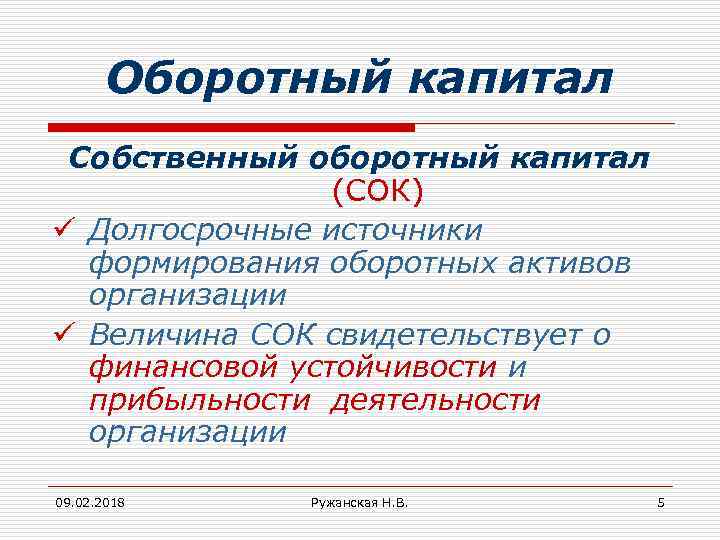 Оборотный капитал

Собственный оборотный капитал (СОК)

✓ Долгосрочные источники формирования оборотных активов организации

✓ Величина СОК свидетельствует о финансовой устойчивости и прибыльности деятельности организации

09.02.2018

Ружанская Н.В.

5